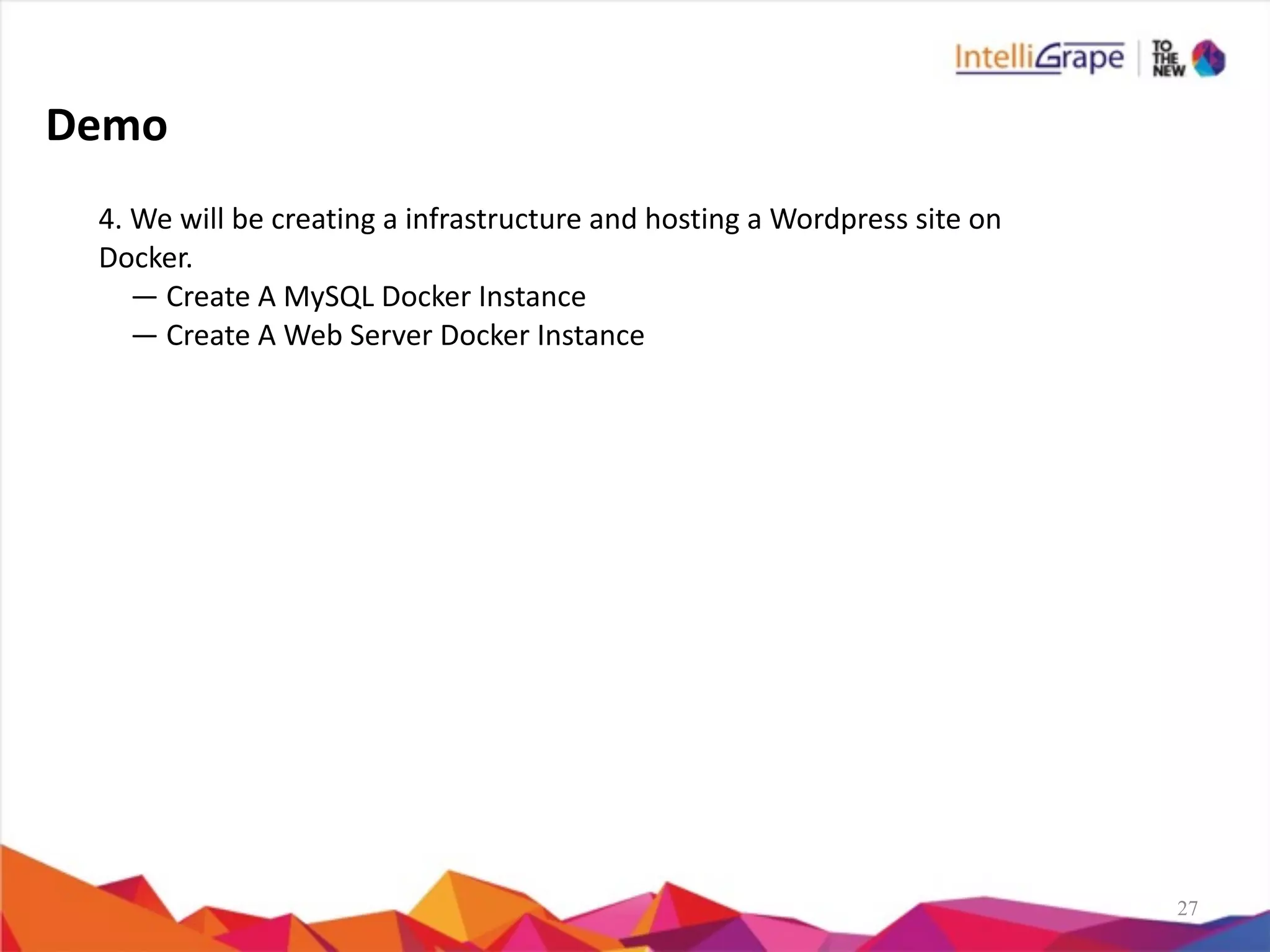 IntelliGrape | TO THE NEW

Demo

4. We will be creating a infrastructure and hosting a Wordpress site on Docker.

— Create A MySQL Docker Instance
— Create A Web Server Docker Instance

27